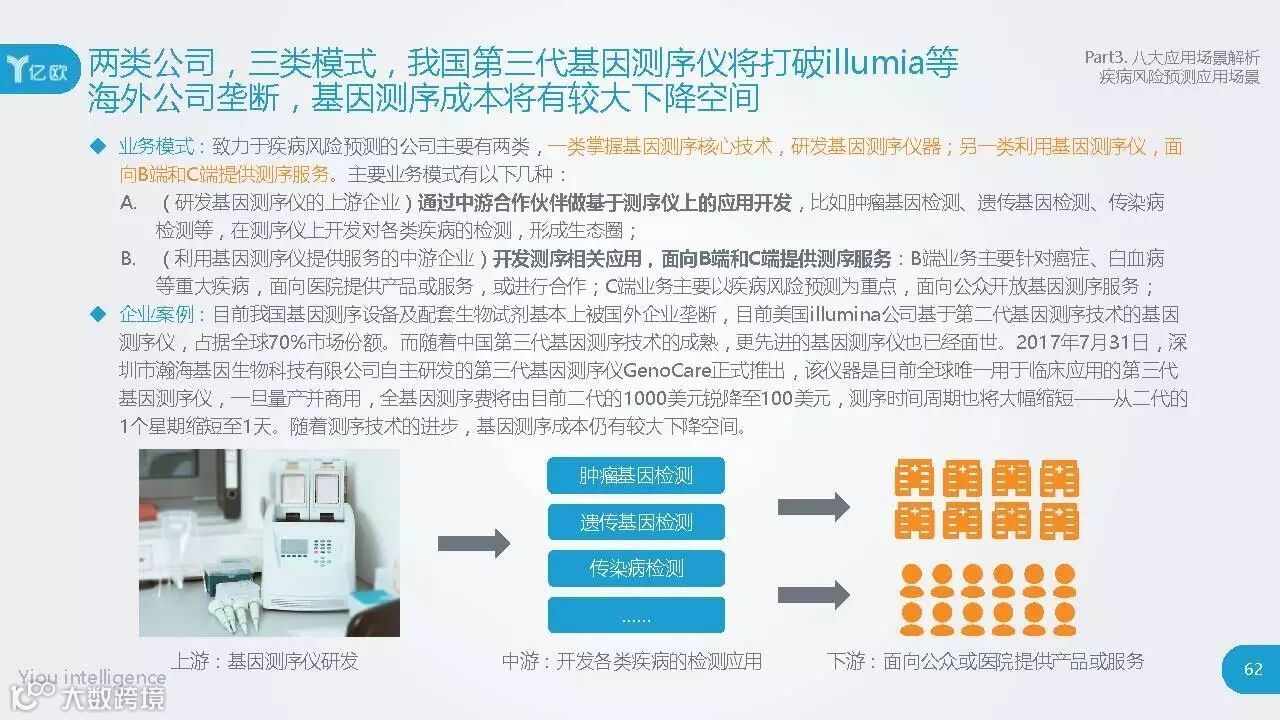 亿欧

两类公司，三类模式，我国第三代基因测序仪将打破illumia等海外公司垄断，基因测序成本将有较大下降空间

Part3. 八大应用场景解析
疾病风险预测应用场景

◆ 业务模式：致力于疾病风险预测的公司主要有两类，一类掌握基因测序核心技术，研发基因测序仪器；另一类利用基因测序仪，面向B端和C端提供测序服务。主要业务模式有以下几种：

A. （研发基因测序仪的上游企业）通过中游合作伙伴做基于测序仪上的应用开发，比如肿瘤基因检测、遗传基因检测、传染病检测等，在测序仪上开发对各类疾病的检测，形成生态圈；

B. （利用基因测序仪提供服务的中游企业）开发测序相关应用，面向B端和C端提供测序服务：B端业务主要针对癌症、白血病等重大疾病，面向医院提供产品或服务，或进行合作；C端业务主要以疾病风险预测为重点，面向公众开放基因测序服务；

◆ 企业案例：目前我国基因测序设备及配套生物试剂基本上被国外企业垄断，目前美国illumina公司基于第二代基因测序技术的基因测序仪，占据全球70%市场份额。而随着中国第三代基因测序技术的成熟，更先进的基因测序仪也已经面世。2017年7月31日，深圳市瀚海基因生物科技有限公司自主研发的第三代基因测序仪GenoCare正式推出，该仪器是目前全球唯一用于临床应用的第三代基因测序仪，一旦量产并商用，全基因测序费将由目前二代的1000美元锐降至100美元，测序时间周期也将大幅缩短——从二代的1个星期缩短至1天。随着测序技术的进步，基因测序成本仍有较大下降空间。

肿瘤基因检测

遗传基因检测

传染病检测

......

上游：基因测序仪研发

中游：开发各类疾病的检测应用

下游：面向公众或医院提供产品或服务

Yiou intelligence

大数跨境

62